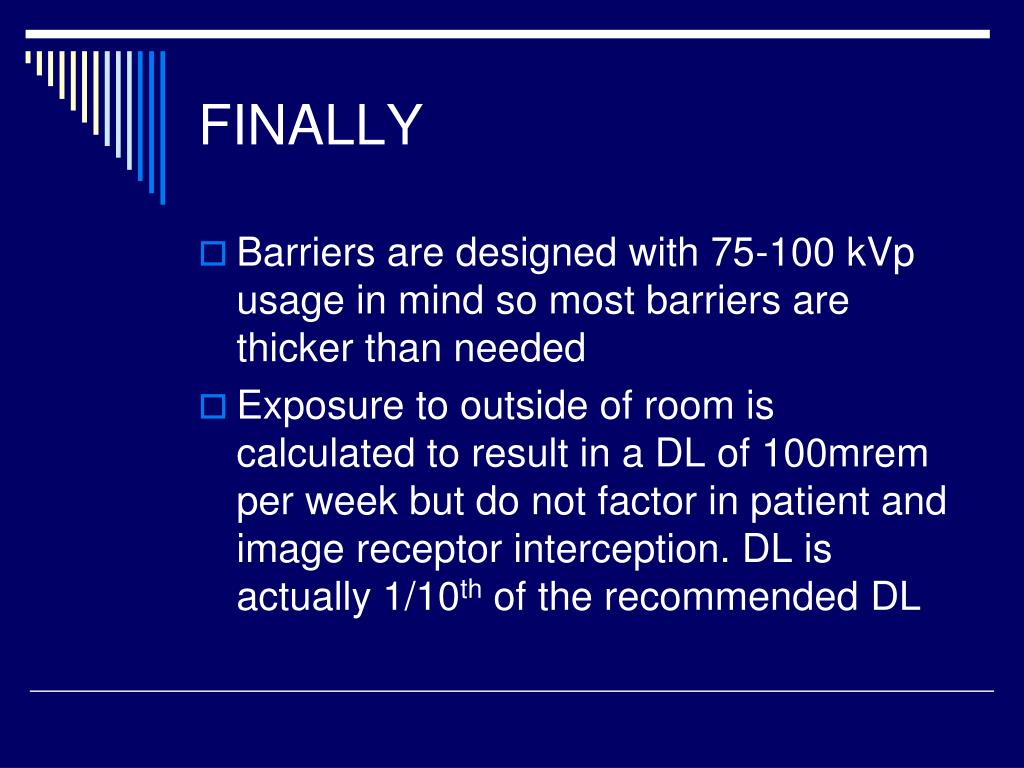 FINALLY

Barriers are designed with 75-100 kVp usage in mind so most barriers are thicker than needed

Exposure to outside of room is calculated to result in a DL of 100mrem per week but do not factor in patient and image receptor interception. DL is actually 1/10$^{th}$ of the recommended DL